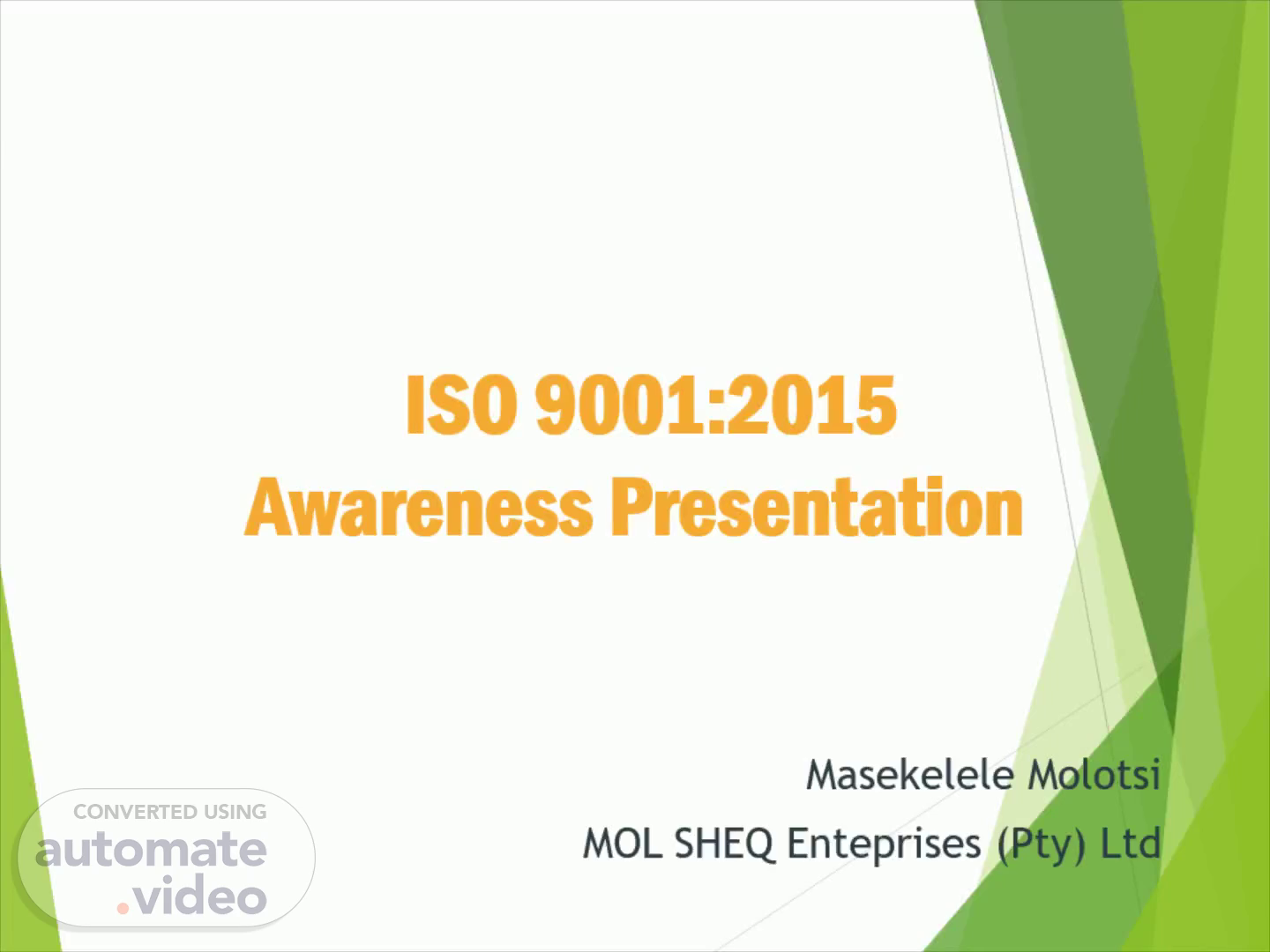 ISO 9001:2015
Awareness Presentation

Masekelele Molotsi
MOL SHEQ Enteprises (Pty) Ltd

CONVERTED USING
automate
.video